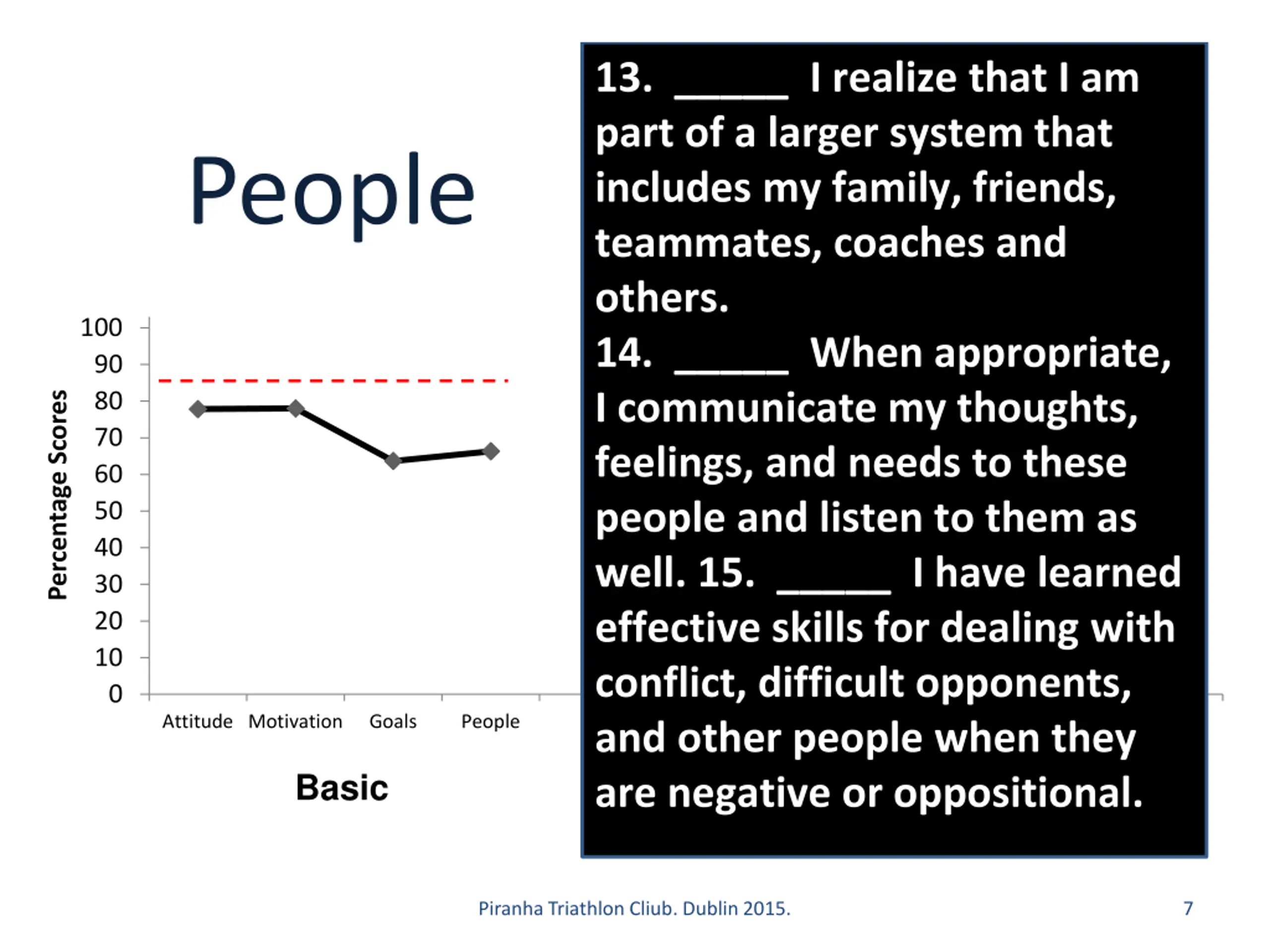 People

Percentage Scores

100
90
80
70
60
50
40
30
20
10
0

Attitude Motivation Goals People

Basic

13. ______ I realize that I am part of a larger system that includes my family, friends, teammates, coaches and others.
14. ______ When appropriate, I communicate my thoughts, feelings, and needs to these people and listen to them as well. 15. ______ I have learned effective skills for dealing with conflict, difficult opponents, and other people when they are negative or oppositional.

Piranha Triathlon Cliub. Dublin 2015.

7